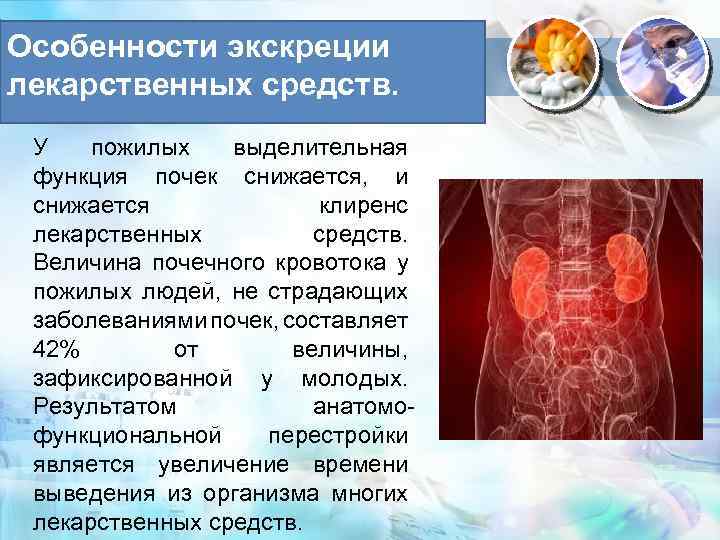 Особенности экскреции лекарственных средств.

У пожилых выделительная функция почек снижается, и снижается клиренс лекарственных средств. Величина почечного кровотока у пожилых людей, не страдающих заболеваниями почек, составляет 42% от величины, зафиксированной у молодых. Результатом анатомо-функциональной перестройки является увеличение времени выведения из организма многих лекарственных средств.